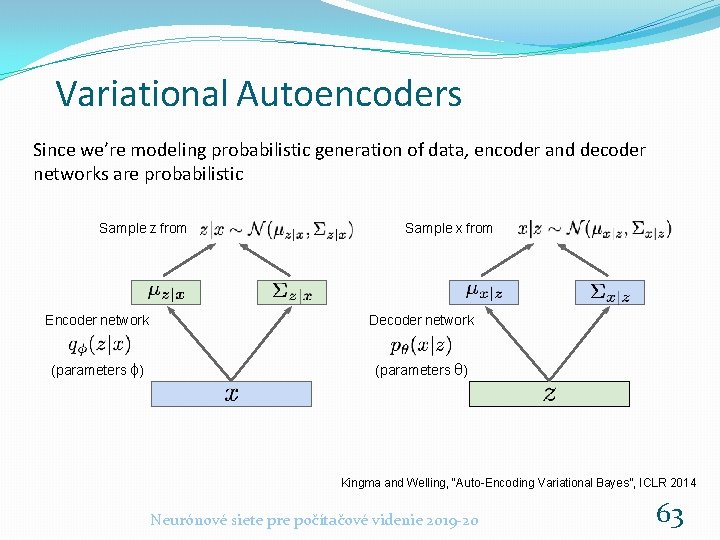 Variational Autoencoders

Since we're modeling probabilistic generation of data, encoder and decoder networks are probabilistic

Sample z from $z|x \sim \mathcal{N}(\mu_{z|x}, \Sigma_{z|x})$

$\mu_{z|x}$

$\Sigma_{z|x}$

Encoder network
$q_\phi(z|x)$
(parameters $\phi$)

$x$

Sample x from $x|z \sim \mathcal{N}(\mu_{x|z}, \Sigma_{x|z})$

$\mu_{x|z}$

$\Sigma_{x|z}$

Decoder network
$p_\theta(x|z)$
(parameters $\theta$)

$z$

Kingma and Welling, "Auto-Encoding Variational Bayes", ICLR 2014

Neurónové siete pre počítačové videnie 2019-20

63